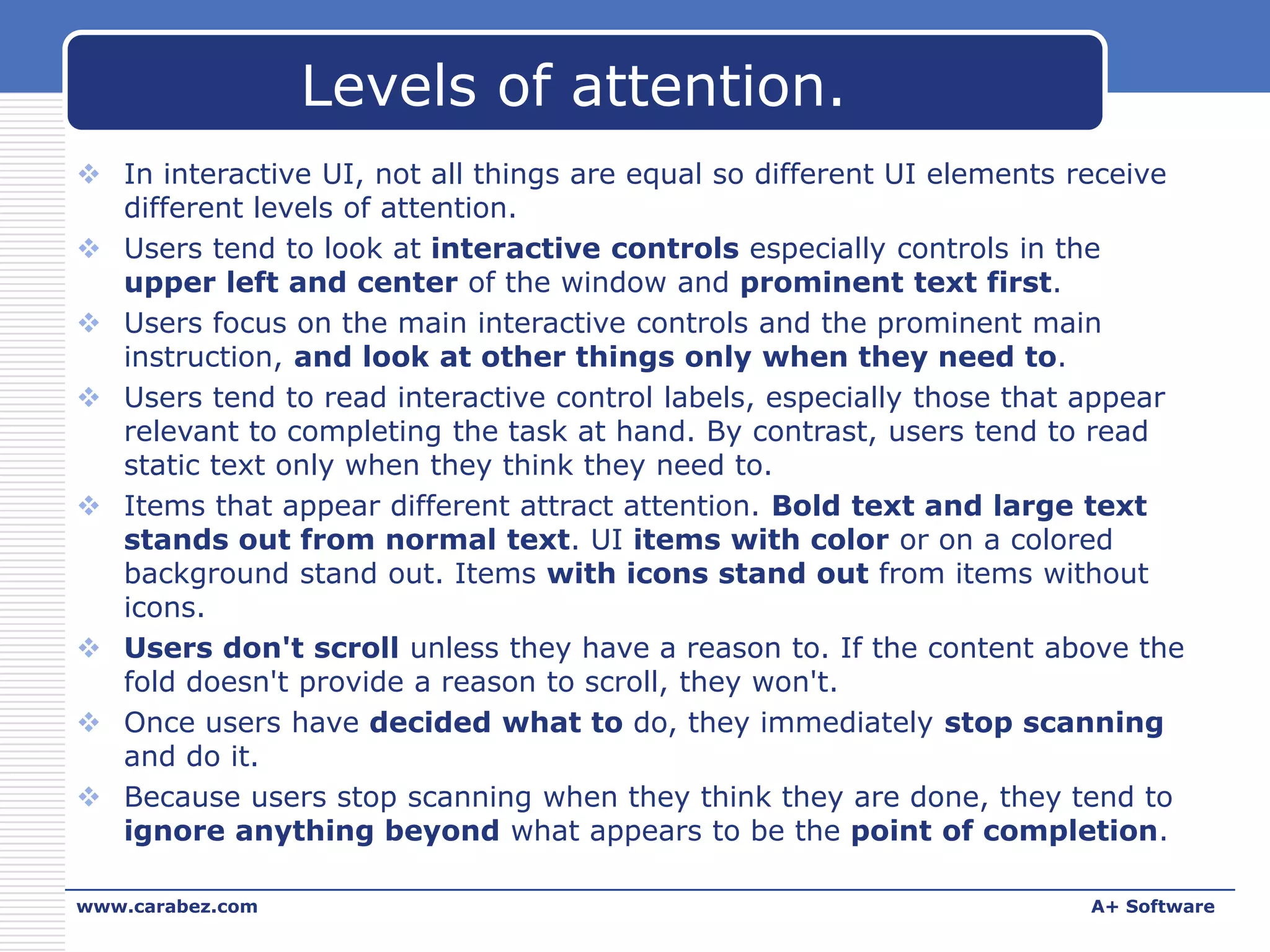 Levels of attention.

❖ In interactive UI, not all things are equal so different UI elements receive different levels of attention.

❖ Users tend to look at interactive controls especially controls in the upper left and center of the window and prominent text first.

❖ Users focus on the main interactive controls and the prominent main instruction, and look at other things only when they need to.

❖ Users tend to read interactive control labels, especially those that appear relevant to completing the task at hand. By contrast, users tend to read static text only when they think they need to.

❖ Items that appear different attract attention. Bold text and large text stands out from normal text. UI items with color or on a colored background stand out. Items with icons stand out from items without icons.

❖ Users don't scroll unless they have a reason to. If the content above the fold doesn't provide a reason to scroll, they won't.

❖ Once users have decided what to do, they immediately stop scanning and do it.

❖ Because users stop scanning when they think they are done, they tend to ignore anything beyond what appears to be the point of completion.

www.carabez.com

A+ Software